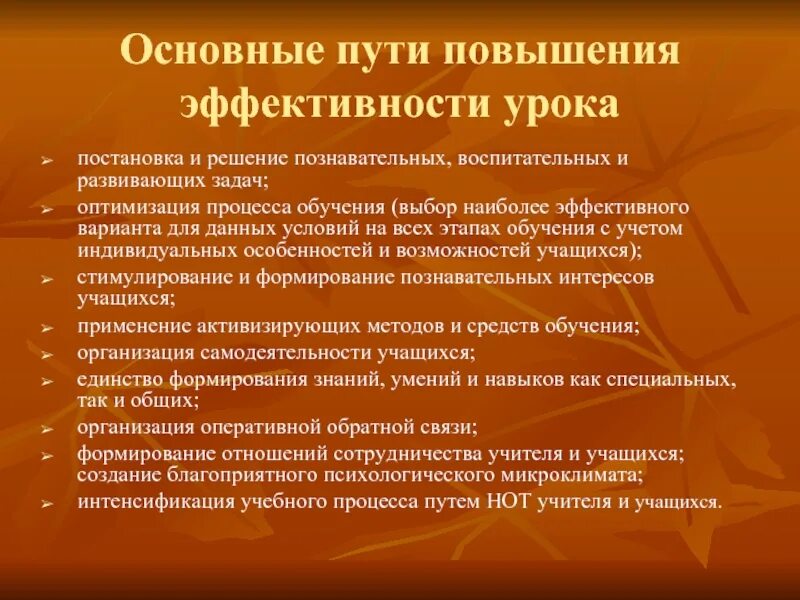 Основные пути повышения эффективности урока

➢ постановка и решение познавательных, воспитательных и развивающих задач;
➢ оптимизация процесса обучения (выбор наиболее эффективного варианта для данных условий на всех этапах обучения с учетом индивидуальных особенностей и возможностей учащихся);
➢ стимулирование и формирование познавательных интересов учащихся;
➢ применение активизирующих методов и средств обучения;
➢ организация самодеятельности учащихся;
➢ единство формирования знаний, умений и навыков как специальных, так и общих;
➢ организация оперативной обратной связи;
➢ формирование отношений сотрудничества учителя и учащихся; создание благоприятного психологического микроклимата;
➢ интенсификация учебного процесса путем НОТ учителя и учащихся.